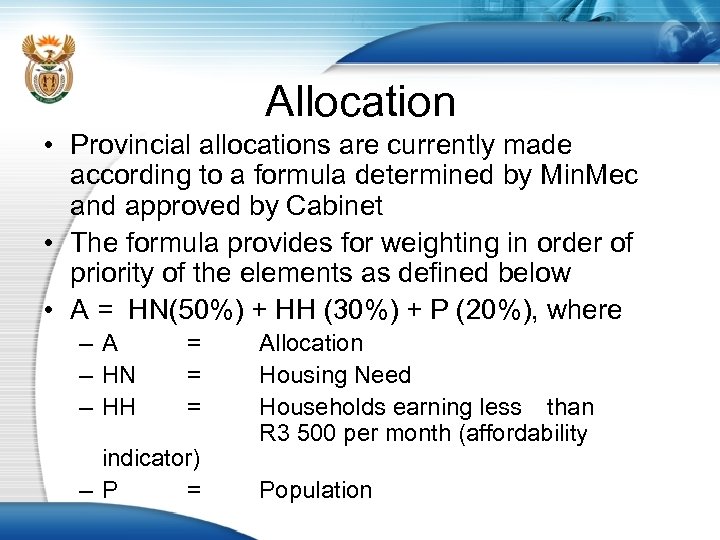 Allocation

• Provincial allocations are currently made according to a formula determined by MinMec and approved by Cabinet

• The formula provides for weighting in order of priority of the elements as defined below

• A = HN(50%) + HH (30%) + P (20%), where

– A = Allocation

– HN = Housing Need

– HH = Households earning less than R3 500 per month (affordability indicator)

– P = Population